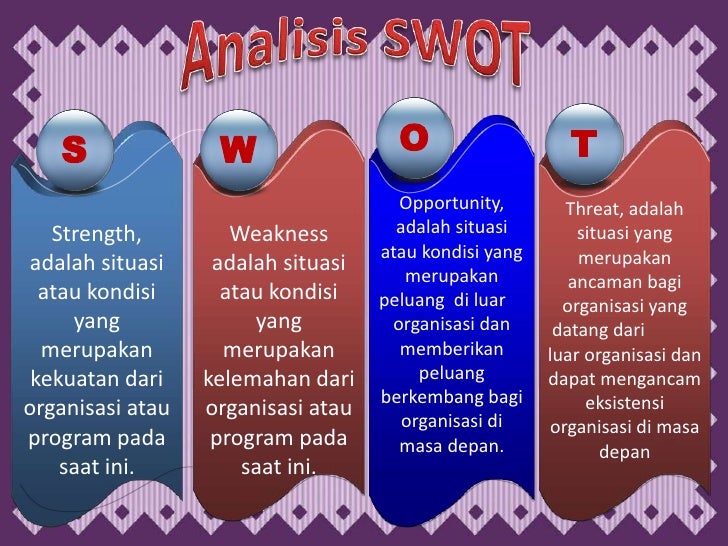 Analisis SWOT

S

Strength, adalah situasi atau kondisi yang merupakan kekuatan dari organisasi atau program pada saat ini.

W

Weakness adalah situasi atau kondisi yang merupakan kelemahan dari organisasi atau program pada saat ini.

O

Opportunity, adalah situasi atau kondisi yang merupakan peluang di luar organisasi dan memberikan peluang berkembang bagi organisasi di masa depan.

T

Threat, adalah situasi yang merupakan ancaman bagi organisasi yang datang dari luar organisasi dan dapat mengancam eksistensi organisasi di masa depan